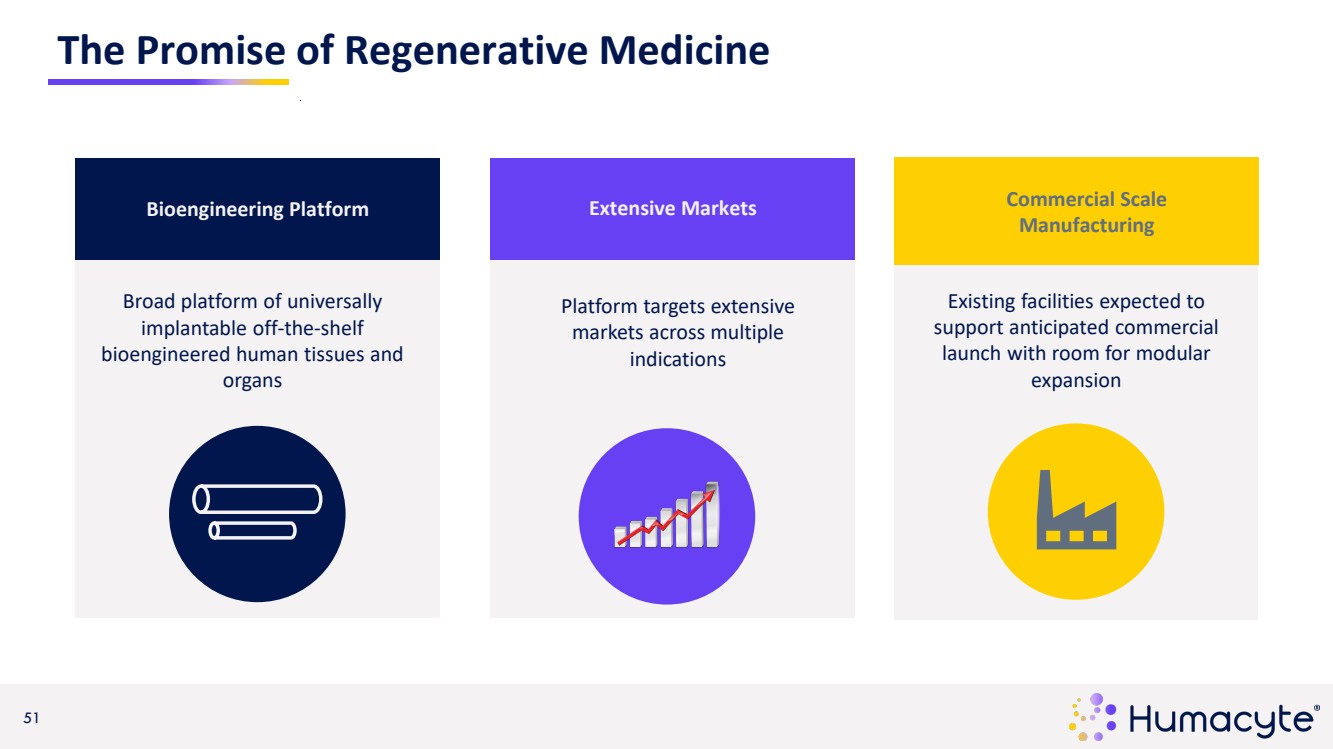 The Promise of Regenerative Medicine

Bioengineering Platform

Broad platform of universally implantable off-the-shelf bioengineered human tissues and organs

Extensive Markets

Platform targets extensive markets across multiple indications

Commercial Scale Manufacturing

Existing facilities expected to support anticipated commercial launch with room for modular expansion

51

Humacyte®